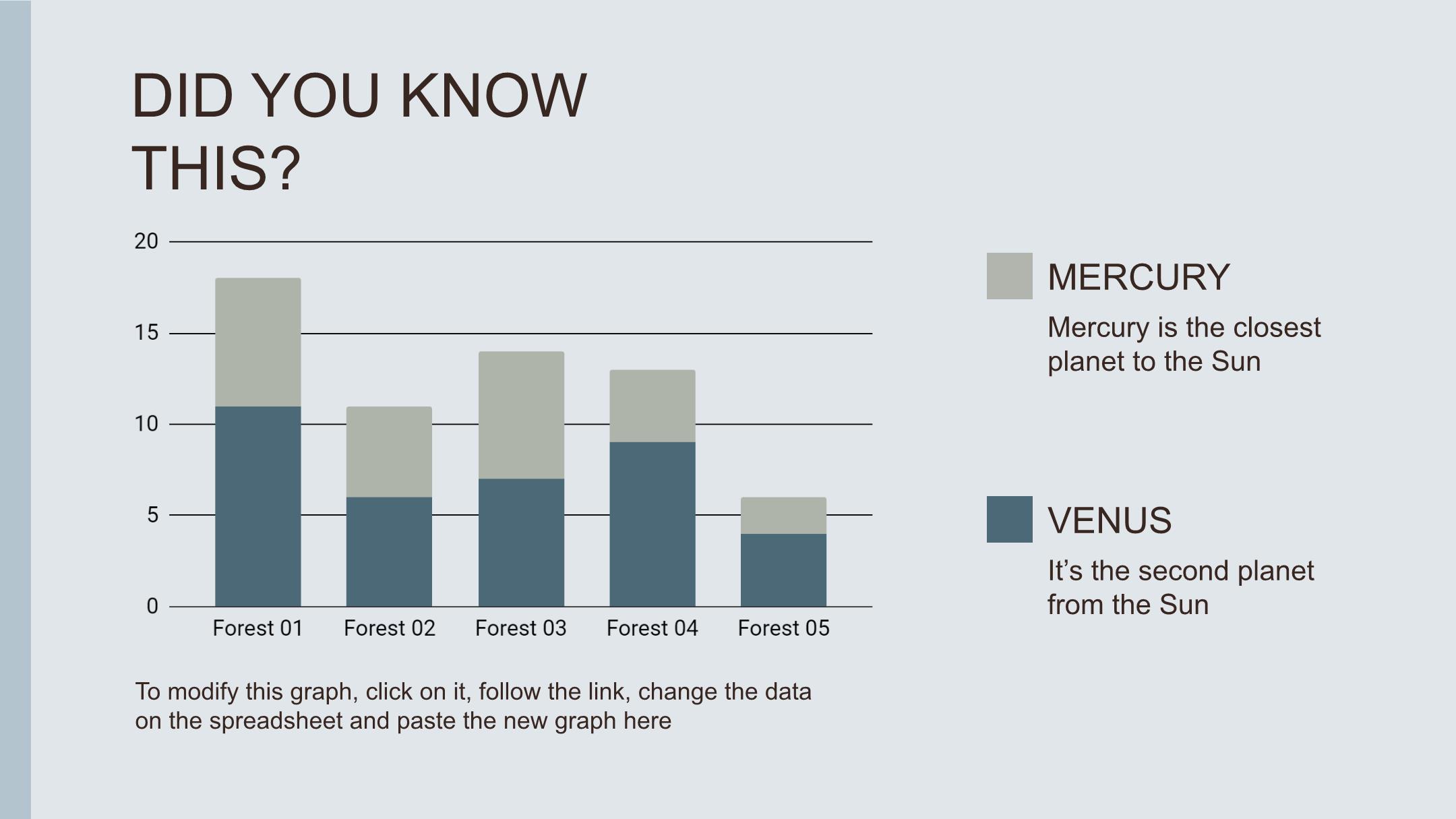 DID YOU KNOW THIS?

20
15
10
5
0

Forest 01
Forest 02
Forest 03
Forest 04
Forest 05

To modify this graph, click on it, follow the link, change the data on the spreadsheet and paste the new graph here

MERCURY

Mercury is the closest planet to the Sun

VENUS

It's the second planet from the Sun